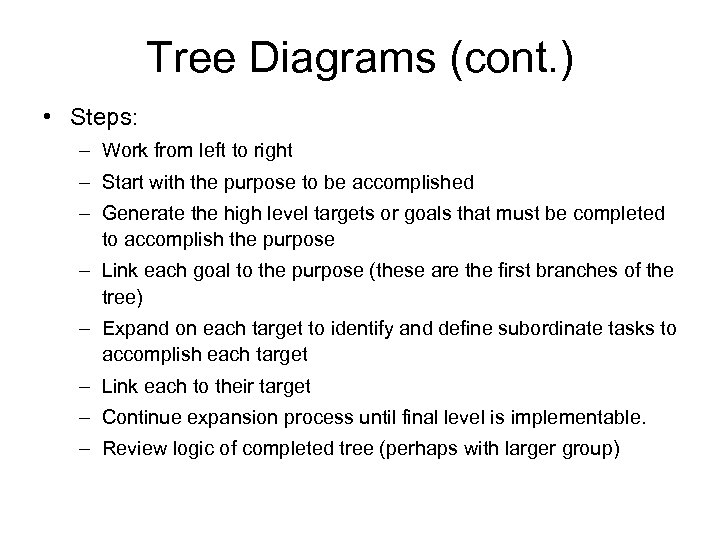 Tree Diagrams (cont.)

• Steps:
– Work from left to right
– Start with the purpose to be accomplished
– Generate the high level targets or goals that must be completed to accomplish the purpose
– Link each goal to the purpose (these are the first branches of the tree)
– Expand on each target to identify and define subordinate tasks to accomplish each target
– Link each to their target
– Continue expansion process until final level is implementable.
– Review logic of completed tree (perhaps with larger group)